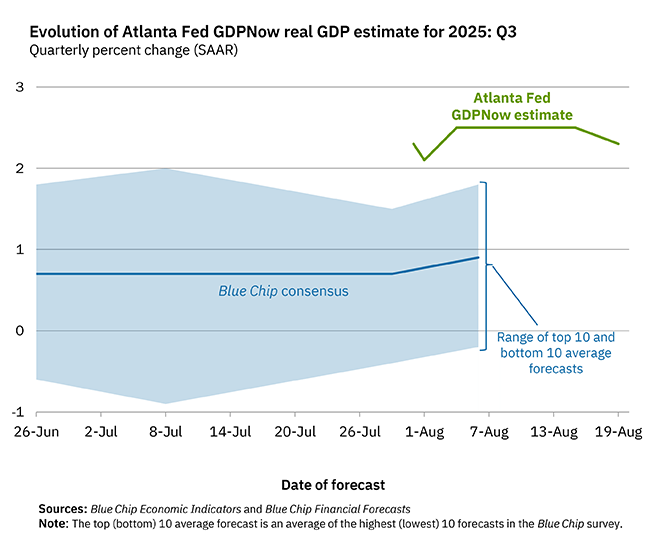 Evolution of Atlanta Fed GDPNow real GDP estimate for 2025: Q3
Quarterly percent change (SAAR)

3
2
1
0
-1

Atlanta Fed GDPNow estimate

Blue Chip consensus

Range of top 10 and bottom 10 average forecasts

26-Jun 2-Jul 8-Jul 14-Jul 20-Jul 26-Jul 1-Aug 7-Aug 13-Aug 19-Aug

Date of forecast

Sources: Blue Chip Economic Indicators and Blue Chip Financial Forecasts
Note: The top (bottom) 10 average forecast is an average of the highest (lowest) 10 forecasts in the Blue Chip survey.